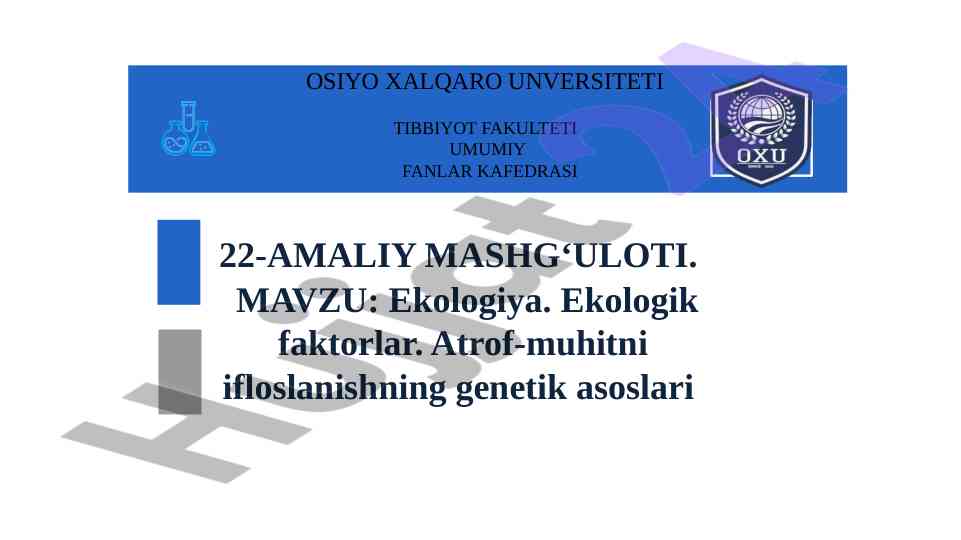 OSIYO XALQARO UNVERSITETI

TIBBIYOT FAKULTETI
UMUMIY
FANLAR KAFEDRASI

OXU

22-AMALIY MASHG‘ULOTI.
MAVZU: Ekologiya. Ekologik faktorlar. Atrof-muhitni ifloslanishning genetik asoslari

Hujjat